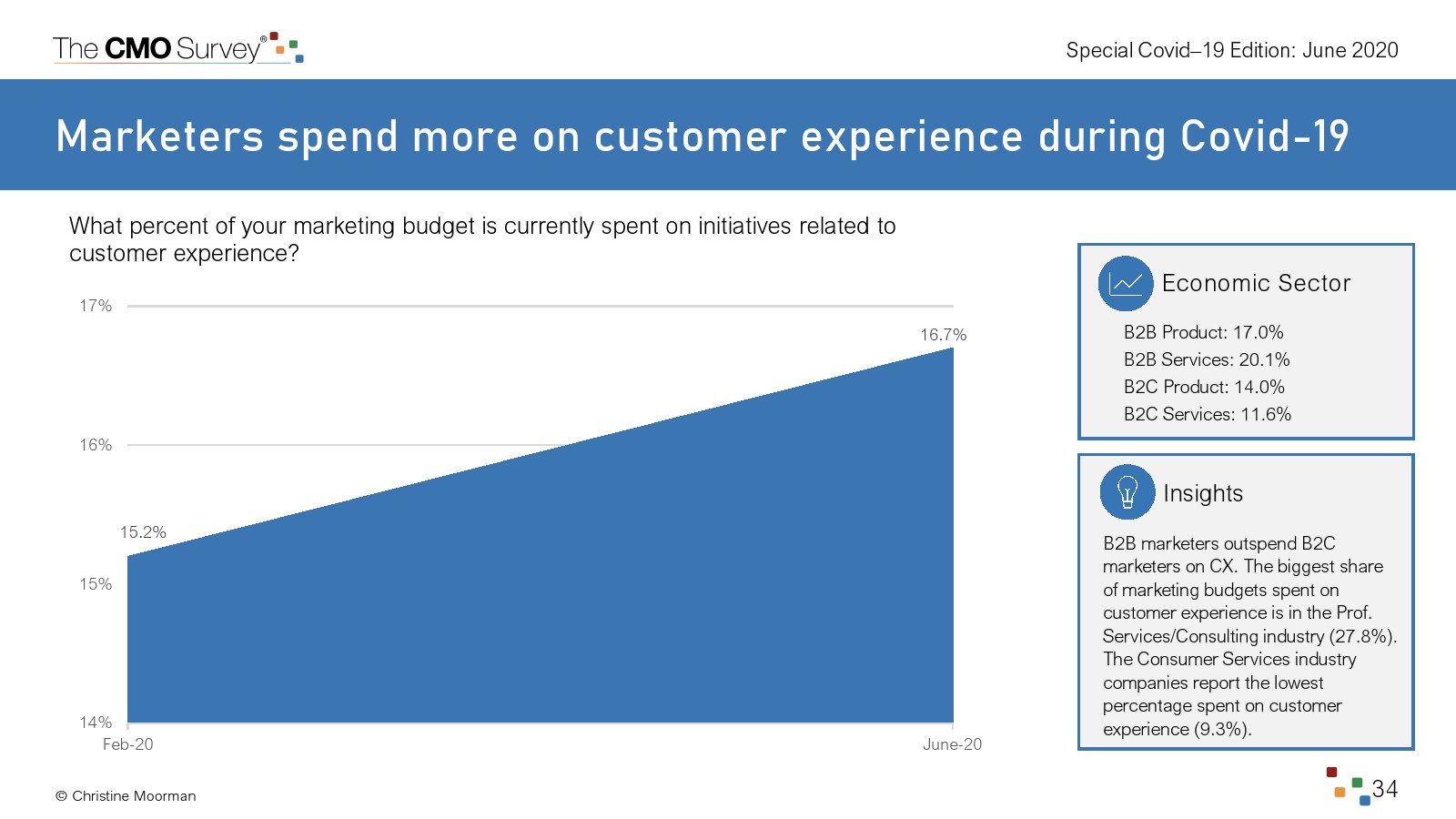 The CMO Survey®

Special Covid–19 Edition: June 2020

Marketers spend more on customer experience during Covid-19

What percent of your marketing budget is currently spent on initiatives related to customer experience?

17%
16%
15%
14%
15.2%
16.7%
Feb-20
June-20

Economic Sector

B2B Product: 17.0%
B2B Services: 20.1%
B2C Product: 14.0%
B2C Services: 11.6%

Insights

B2B marketers outspend B2C marketers on CX. The biggest share of marketing budgets spent on customer experience is in the Prof. Services/Consulting industry (27.8%). The Consumer Services industry companies report the lowest percentage spent on customer experience (9.3%).

© Christine Moorman

34